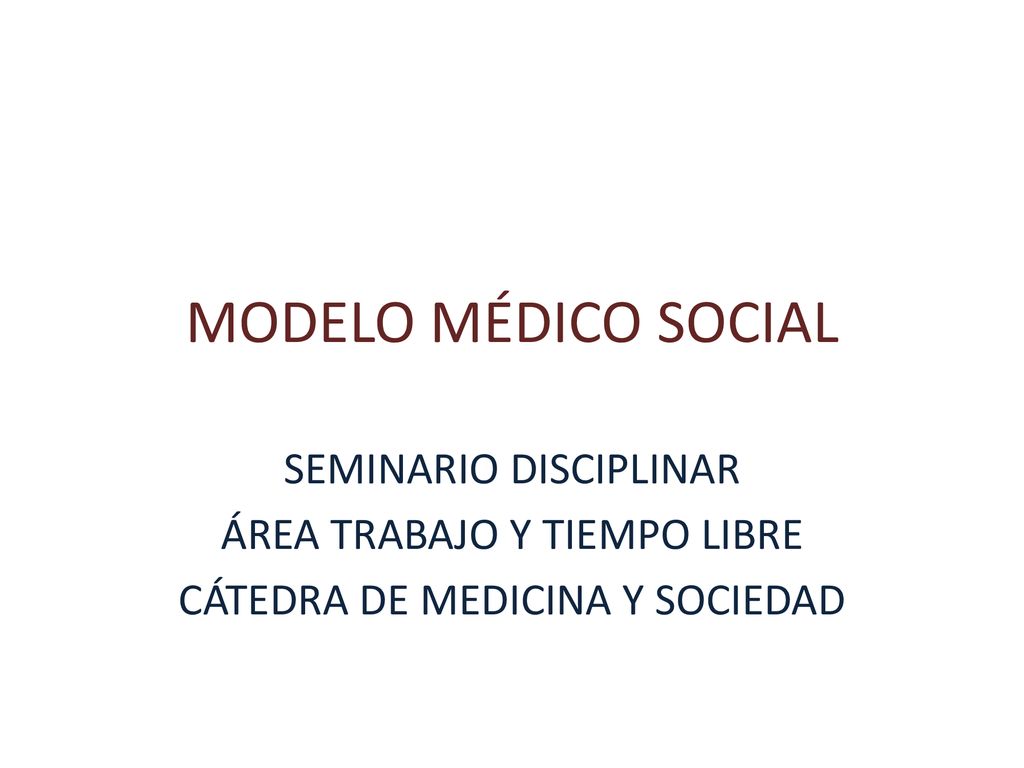 MODELO MÉDICO SOCIAL

SEMINARIO DISCIPLINAR
ÁREA TRABAJO Y TIEMPO LIBRE
CÁTEDRA DE MEDICINA Y SOCIEDAD